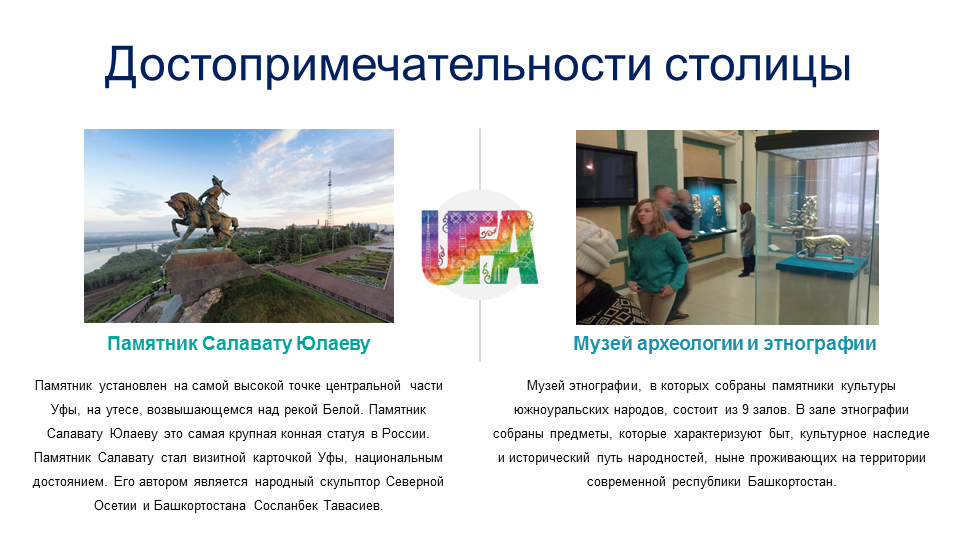 Достопримечательности столицы

UFA

Памятник Салавату Юлаеву

Памятник установлен на самой высокой точке центральной части Уфы, на утесе, возвышающемся над рекой Белой. Памятник Салавату Юлаеву это самая крупная конная статуя в России. Памятник Салавату стал визитной карточкой Уфы, национальным достоянием. Его автором является народный скульптор Северной Осетии и Башкортостана Сосланбек Тавасиев.

Музей археологии и этнографии

Музей этнографии, в которых собраны памятники культуры южноуральских народов, состоит из 9 залов. В зале этнографии собраны предметы, которые характеризуют быт, культурное наследие и исторический путь народностей, ныне проживающих на территории современной республики Башкортостан.